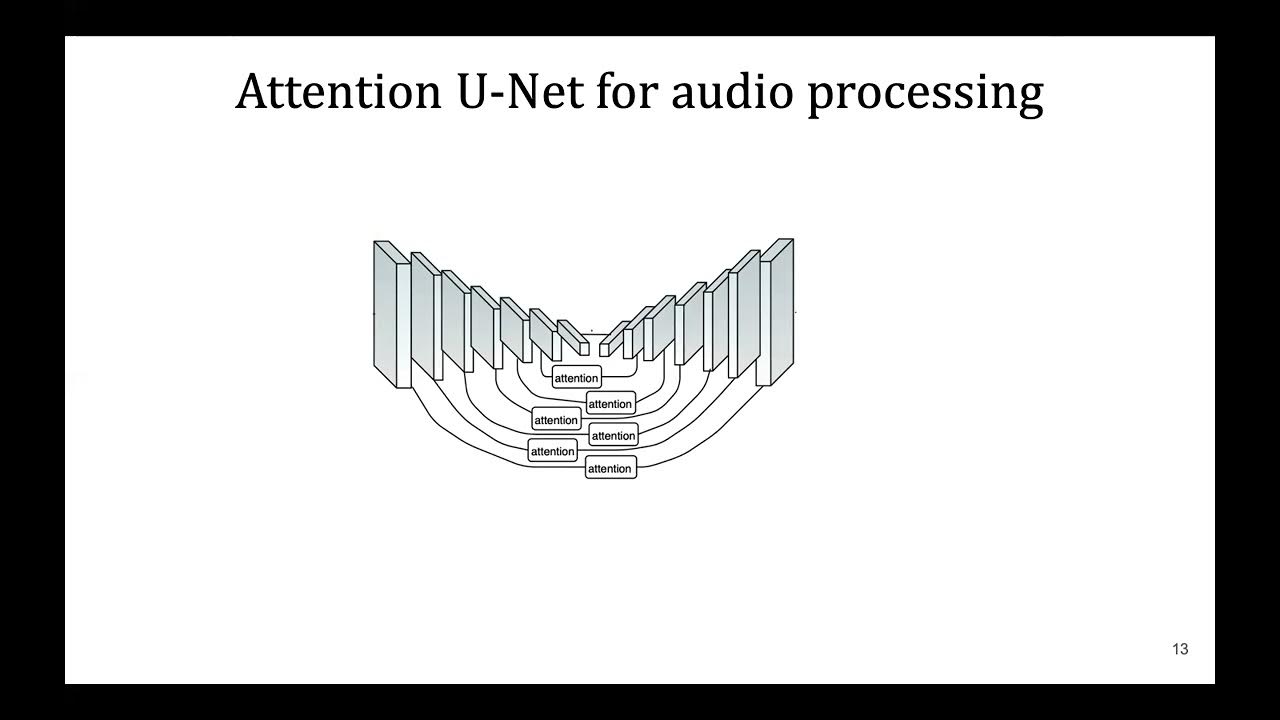 Attention U-Net for audio processing

attention
attention
attention
attention
attention
attention

13